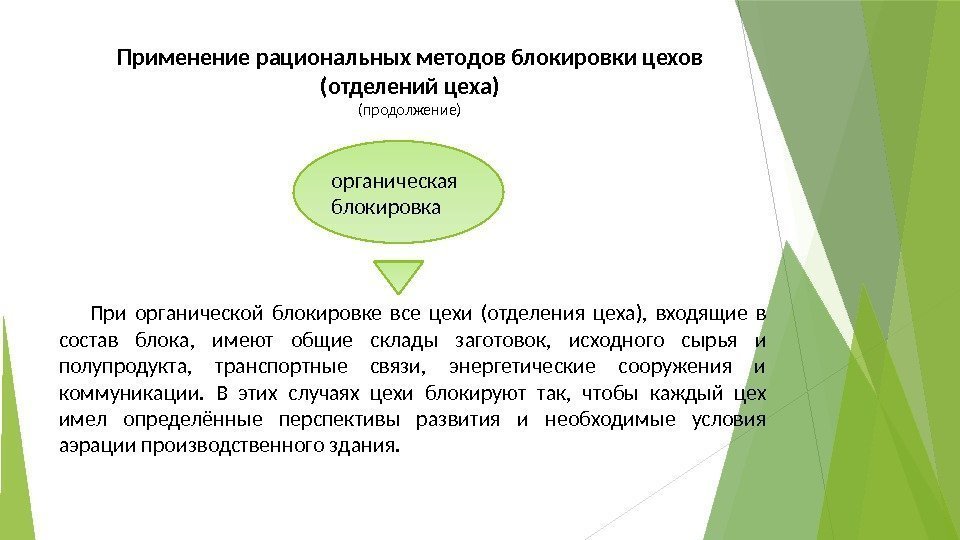 Применение рациональных методов блокировки цехов (отделений цеха)
(продолжение)

органическая блокировка

При органической блокировке все цехи (отделения цеха), входящие в состав блока, имеют общие склады заготовок, исходного сырья и полупродукта, транспортные связи, энергетические сооружения и коммуникации. В этих случаях цехи блокируют так, чтобы каждый цех имел определённые перспективы развития и необходимые условия аэрации производственного здания.